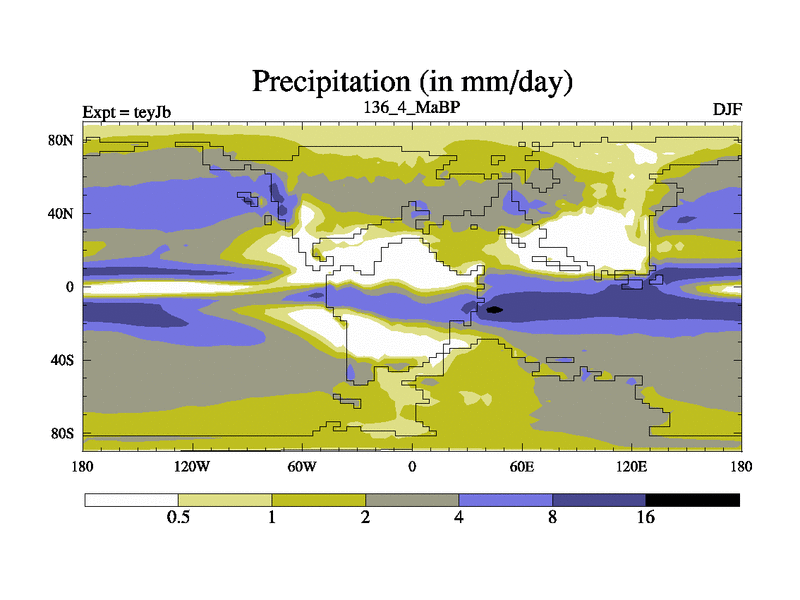 Precipitation (in mm/day)

Expt = teyJb

136_4_MaBP

DJF

80N
40N
0
40S
80S

180 120W 60W 0 60E 120E 180

0.5 1 2 4 8 16